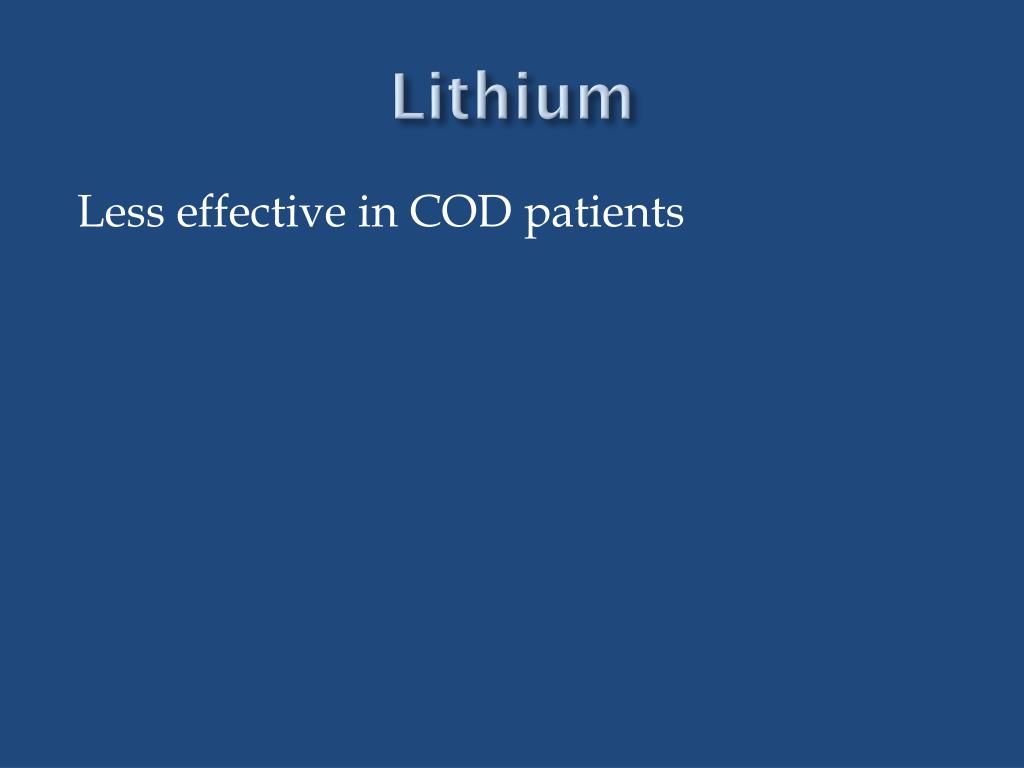 Lithium

Less effective in COD patients